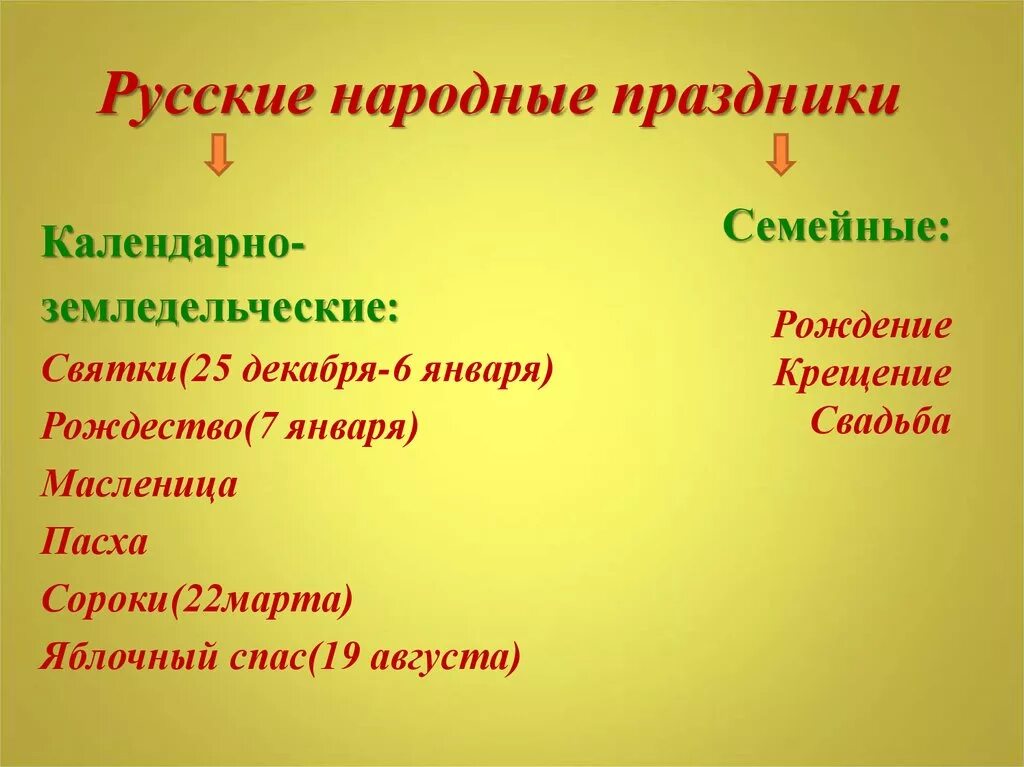 Русские народные праздники

Календарно-земледельческие:
Святки(25 декабря-6 января)
Рождество(7 января)
Масленица
Пасха
Сороки(22марта)
Яблочный спас(19 августа)

Семейные:

Рождение
Крещение
Свадьба